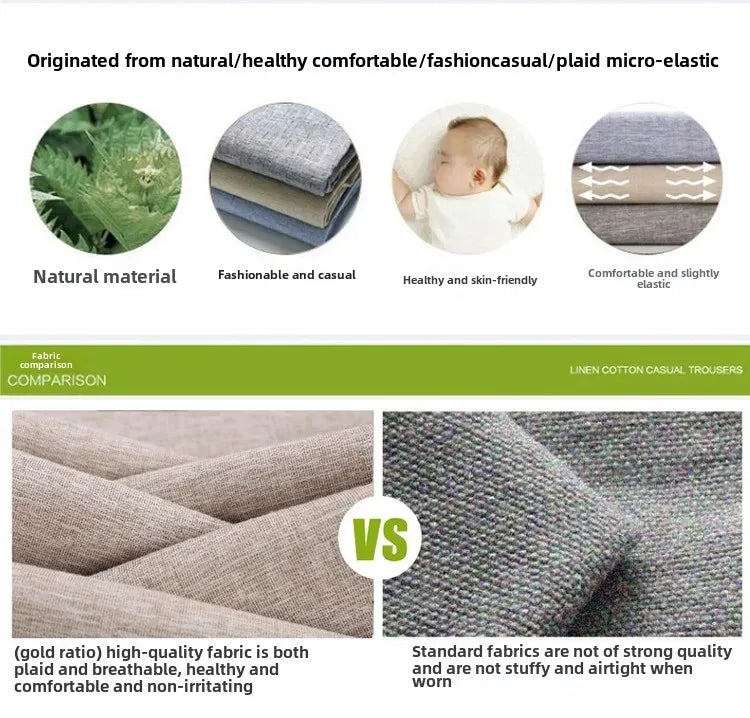 Originated from natural/healthy comfortable/fashioncasual/plaid micro-elastic

Natural material

Fashionable and casual

Healthy and skin-friendly

Comfortable and slightly elastic

Fabric comparison
COMPARISON

LINEN COTTON CASUAL TROUSERS

VS

(gold ratio) high-quality fabric is both plaid and breathable, healthy and comfortable and non-irritating

Standard fabrics are not of strong quality and are not stuffy and airtight when worn